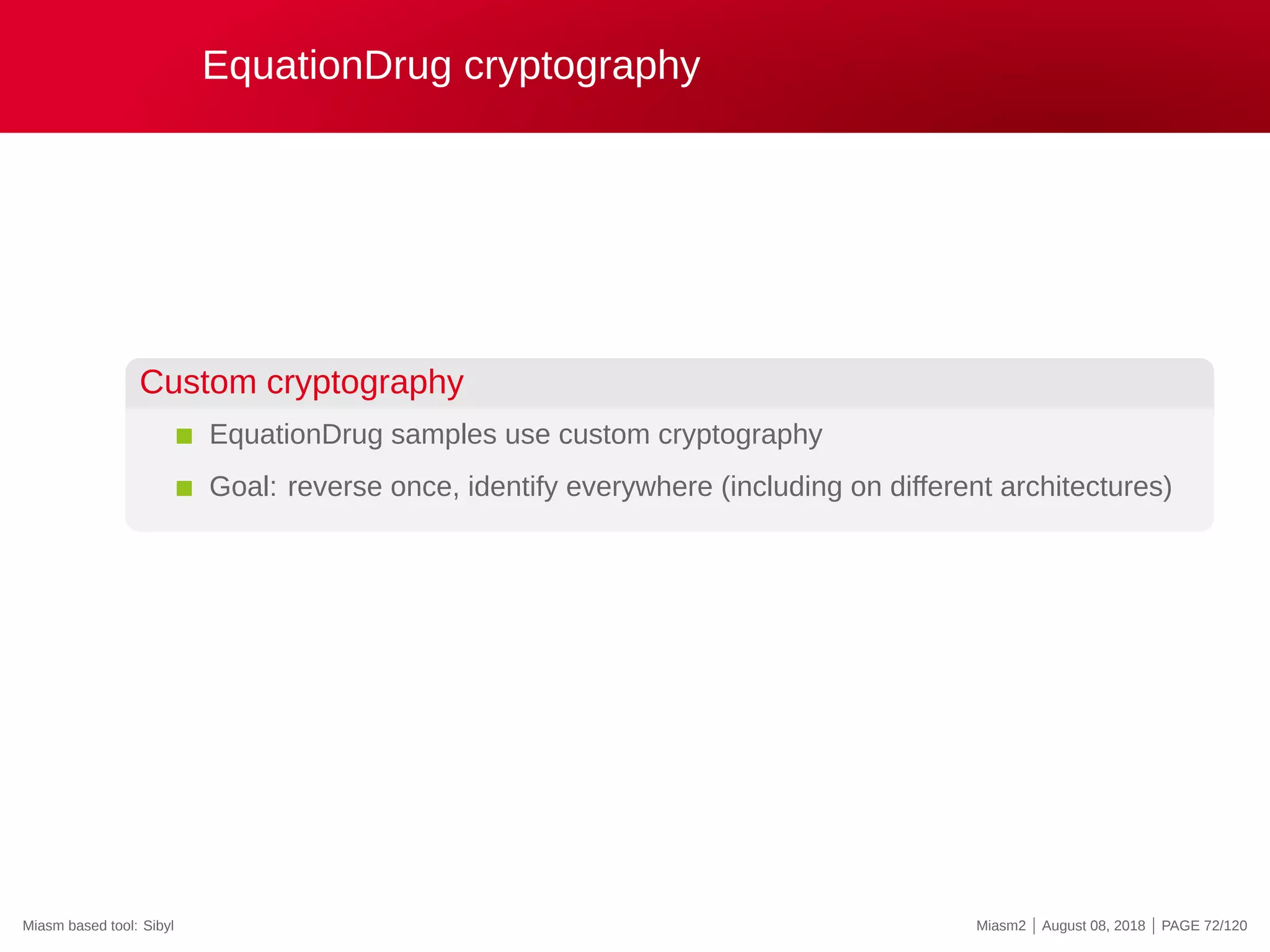 EquationDrug cryptography

Custom cryptography

- EquationDrug samples use custom cryptography
- Goal: reverse once, identify everywhere (including on different architectures)

Miasm based tool: Sibyl

Miasm2 | August 08, 2018 | PAGE 72/120